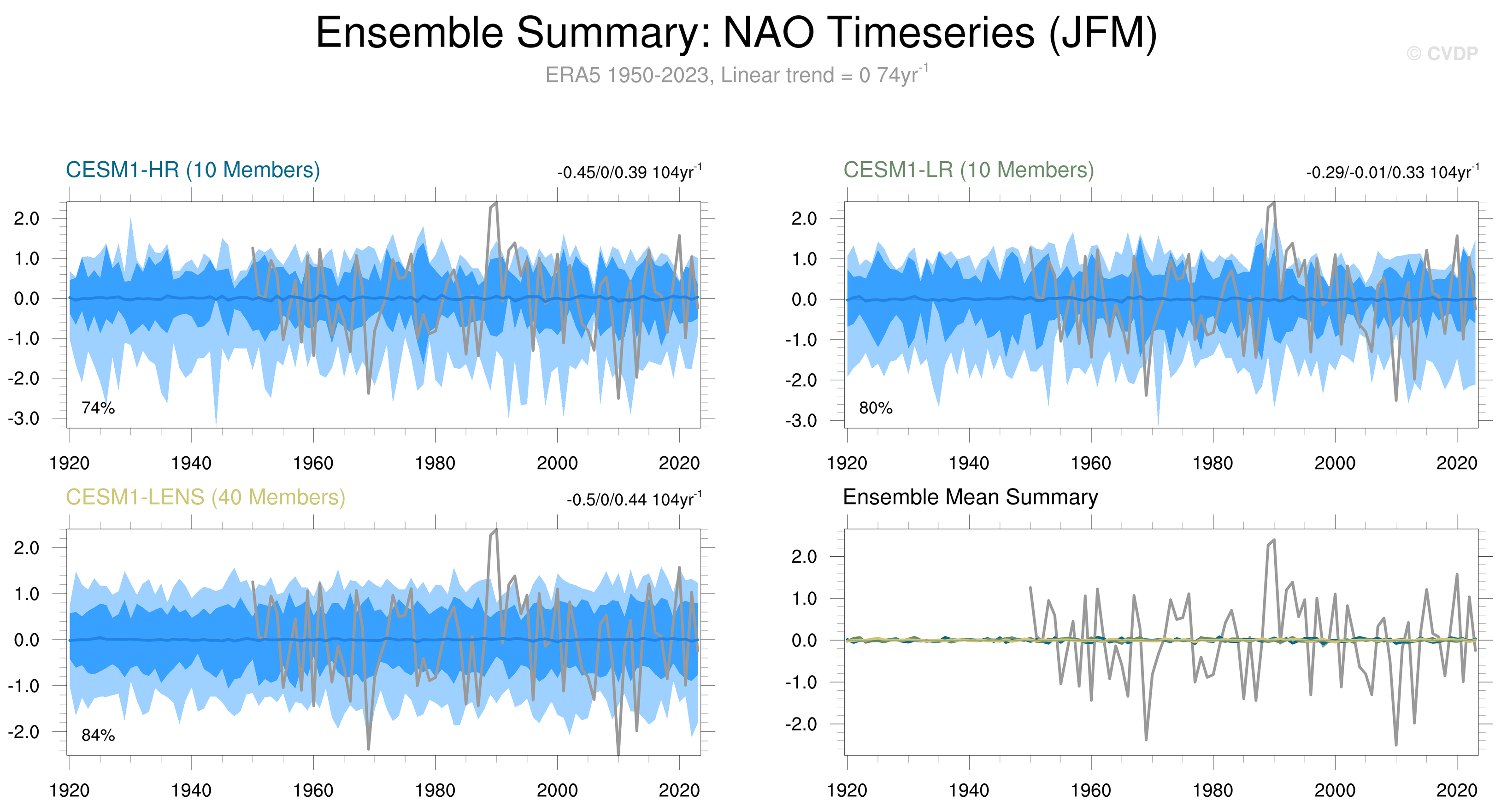 Ensemble Summary: NAO Timeseries (JFM)

© CVDP

ERA5 1950-2023, Linear trend = 0 74yr$^{-1}$

CESM1-HR (10 Members)

-0.45/0/0.39 104yr$^{-1}$

2.0
1.0
0.0
-1.0
-2.0
-3.0

74%

1920 1940 1960 1980 2000 2020

CESM1-LR (10 Members)

-0.29/-0.01/0.33 104yr$^{-1}$

2.0
1.0
0.0
-1.0
-2.0
-3.0

80%

1920 1940 1960 1980 2000 2020

CESM1-LENS (40 Members)

-0.5/0/0.44 104yr$^{-1}$

2.0
1.0
0.0
-1.0
-2.0

84%

1920 1940 1960 1980 2000 2020

Ensemble Mean Summary

2.0
1.0
0.0
-1.0
-2.0

1920 1940 1960 1980 2000 2020